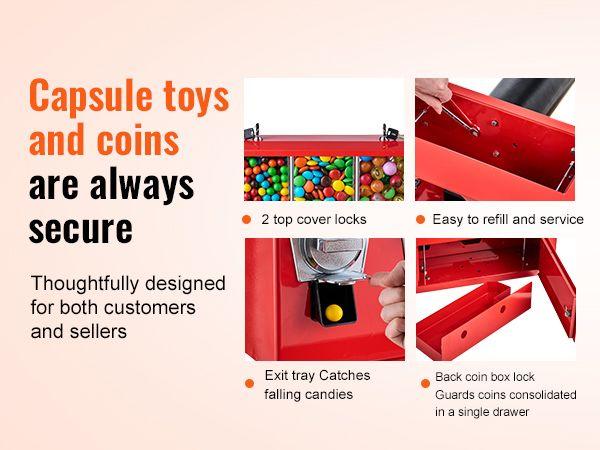 Capsule toys and coins are always secure

Thoughtfully designed for both customers and sellers

2 top cover locks

Easy to refill and service

Exit tray Catches falling candies

Back coin box lock Guards coins consolidated in a single drawer